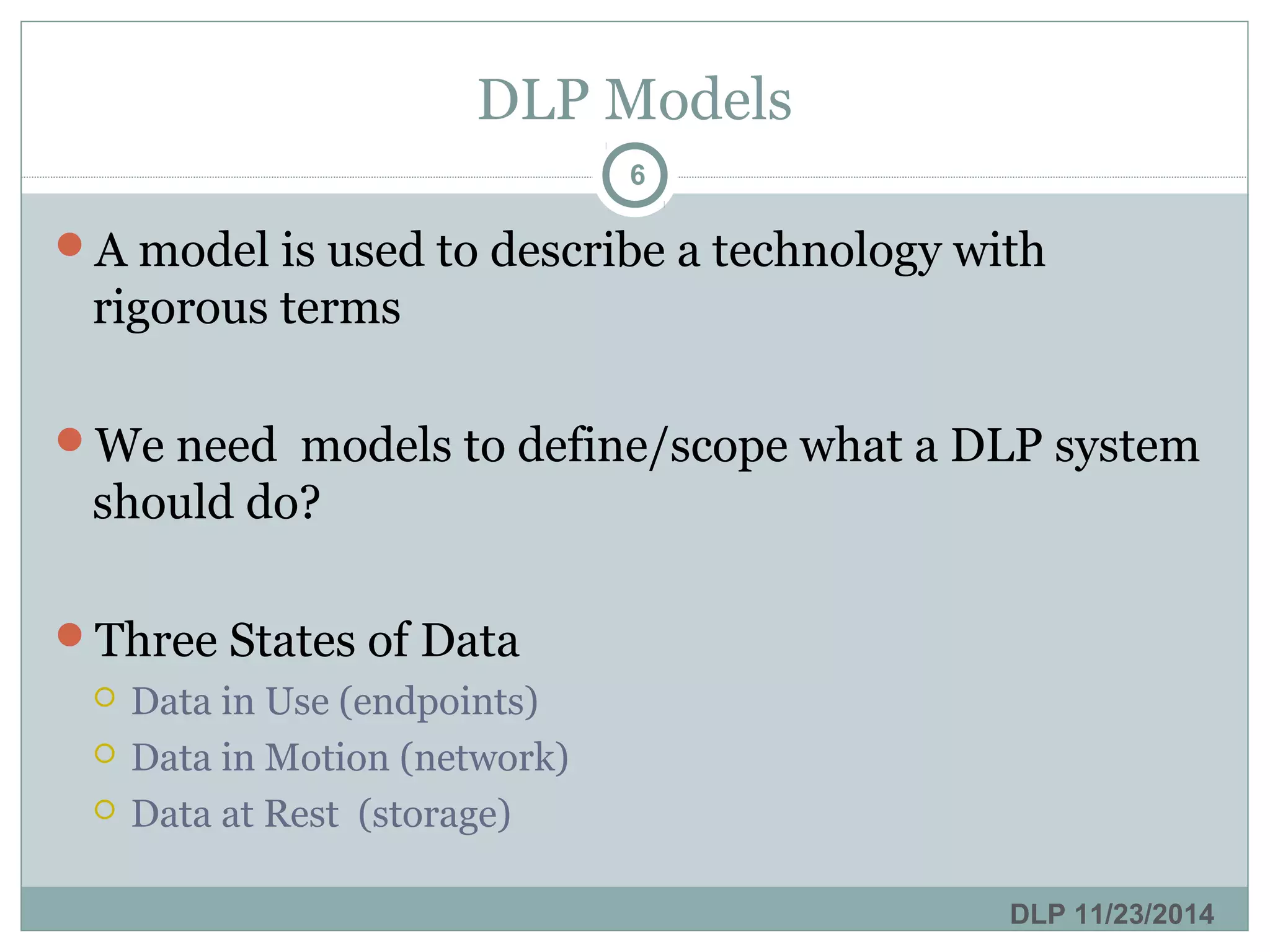 DLP Models

6

A model is used to describe a technology with rigorous terms

We need models to define/scope what a DLP system should do?

Three States of Data

Data in Use (endpoints)

Data in Motion (network)

Data at Rest (storage)

DLP 11/23/2014